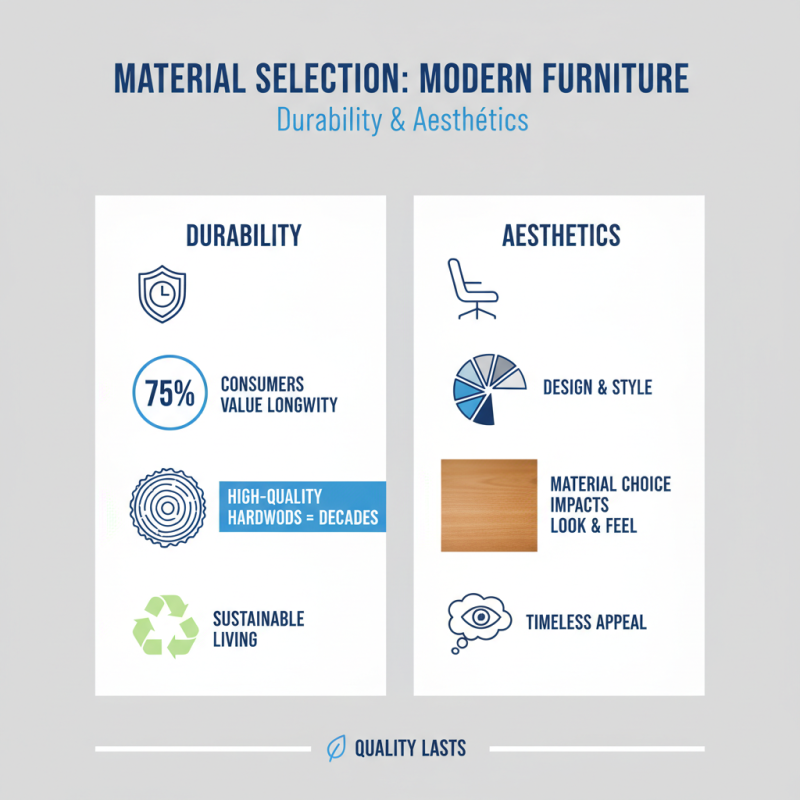 MATERIAL SELECTION: MODERN FURNITURE
Durability & Aesthétics

DURABILITY

75%
CONSUMERS VALUE LONGWITY

HIGH-QUALITY HARDWODS = DECADES

SUSTAINABLE LIVING

AESTHETICS

DESIGN & STYLE

MATERIAL CHOICE IMPACTS LOOK & FEEL

TIMELESS APPEAL

QUALITY LASTS